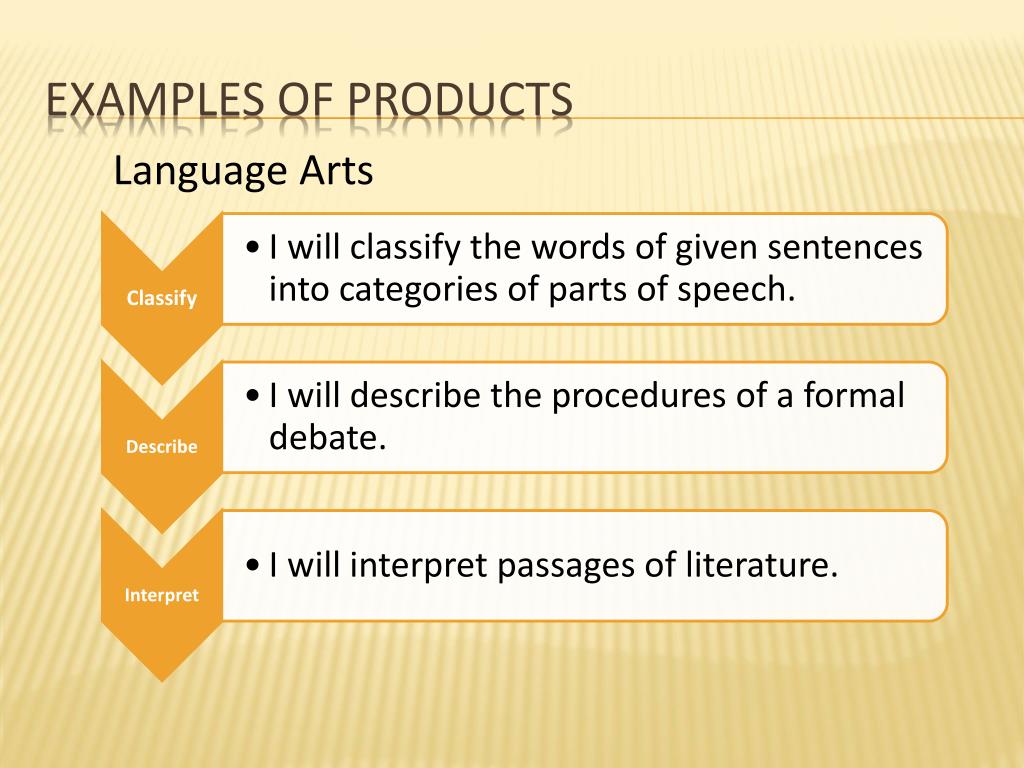 EXAMPLES OF PRODUCTS

Language Arts

Classify

• I will classify the words of given sentences into categories of parts of speech.

Describe

• I will describe the procedures of a formal debate.

Interpret

• I will interpret passages of literature.